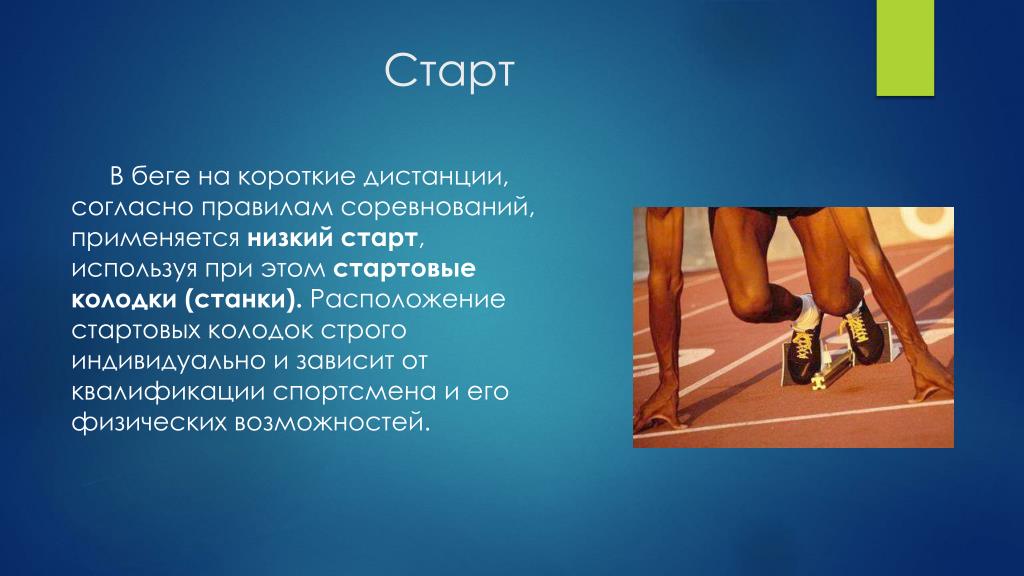 Старт

В беге на короткие дистанции, согласно правилам соревнований, применяется низкий старт, используя при этом стартовые колодки (станки). Расположение стартовых колодок строго индивидуально и зависит от квалификации спортсмена и его физических возможностей.